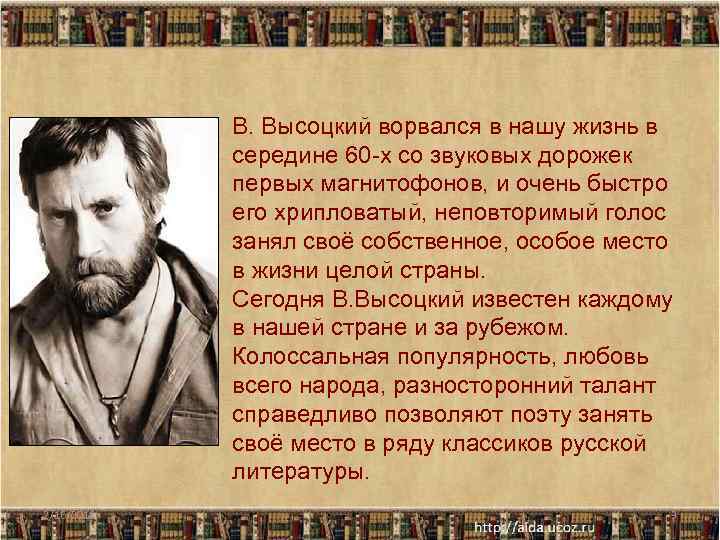 В. Высоцкий ворвался в нашу жизнь в середине 60-х со звуковых дорожек первых магнитофонов, и очень быстро его хрипловатый, неповторимый голос занял своё собственное, особое место в жизни целой страны.
Сегодня В.Высоцкий известен каждому в нашей стране и за рубежом.
Колоссальная популярность, любовь всего народа, разносторонний талант справедливо позволяют поэту занять своё место в ряду классиков русской литературы.

http://aida.ucoz.ru